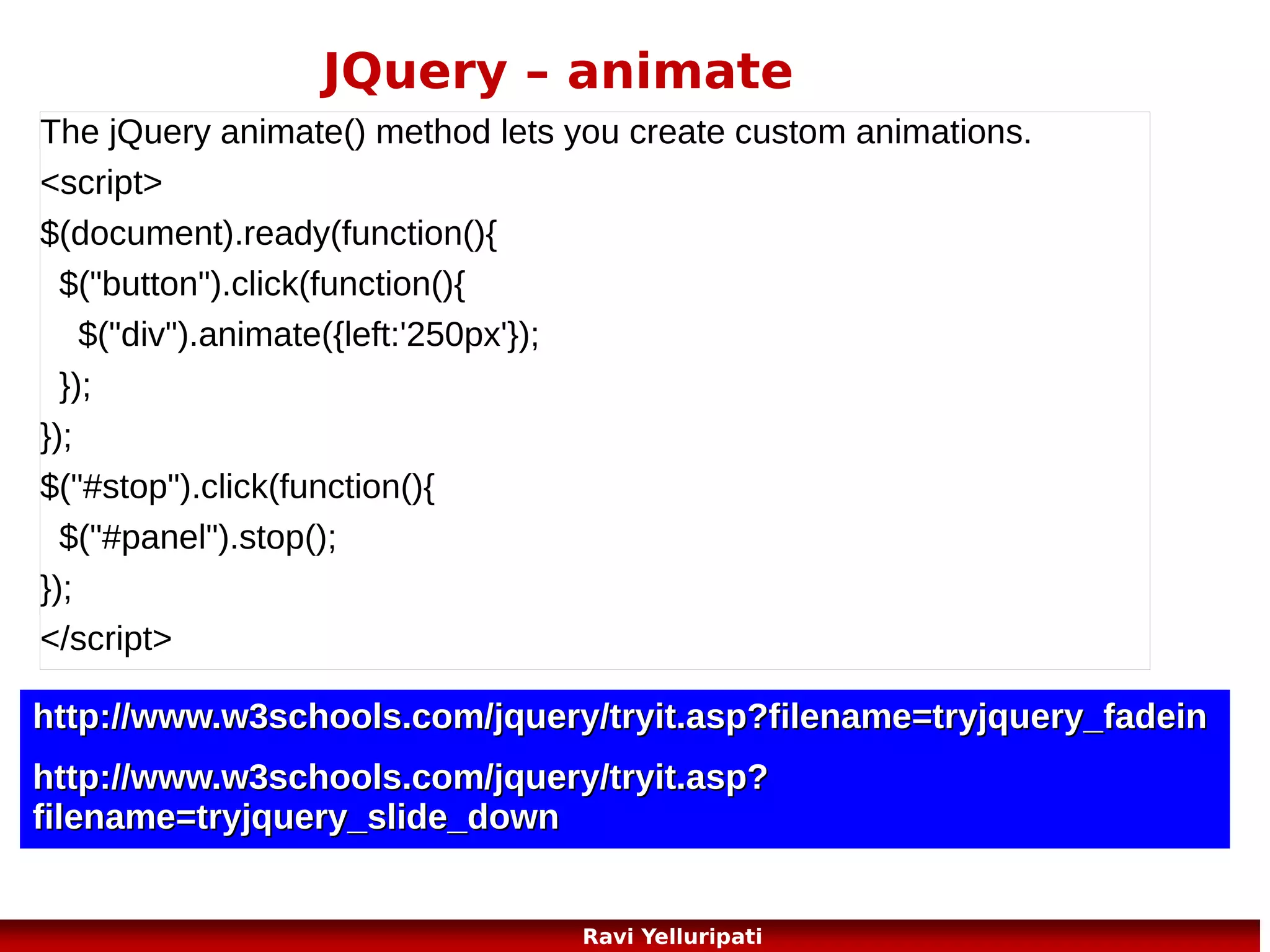 JQuery – animate

The jQuery animate() method lets you create custom animations.

<script>
$(document).ready(function(){
  $("button").click(function(){
    $("div").animate({left:'250px'});
  });
});
$("#stop").click(function(){
  $("#panel").stop();
});
</script>

http://www.w3schools.com/jquery/tryit.asp?filename=tryjquery_fadein

http://www.w3schools.com/jquery/tryit.asp?filename=tryjquery_slide_down

Ravi Yelluripati